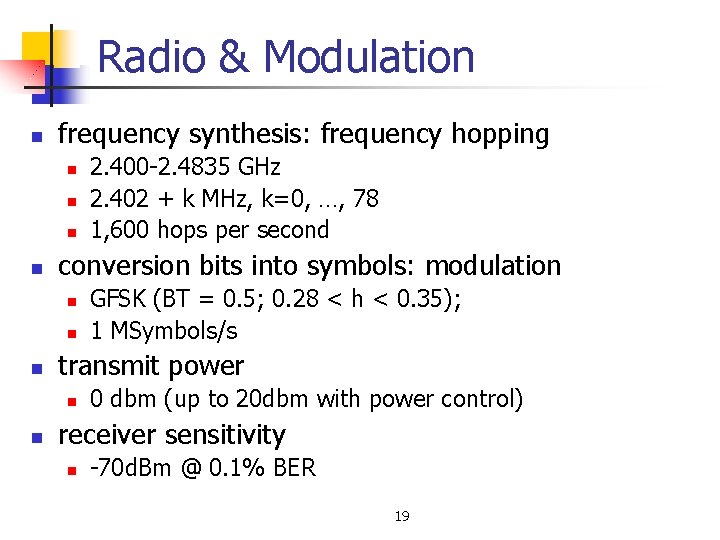 Radio & Modulation

- frequency synthesis: frequency hopping
  - 2.400-2.4835 GHz
  - 2.402 + k MHz, k=0, …, 78
  - 1,600 hops per second
- conversion bits into symbols: modulation
  - GFSK (BT = 0.5; 0.28 < h < 0.35);
  - 1 MSymbols/s
- transmit power
  - 0 dbm (up to 20dbm with power control)
- receiver sensitivity
  - -70dBm @ 0.1% BER

19